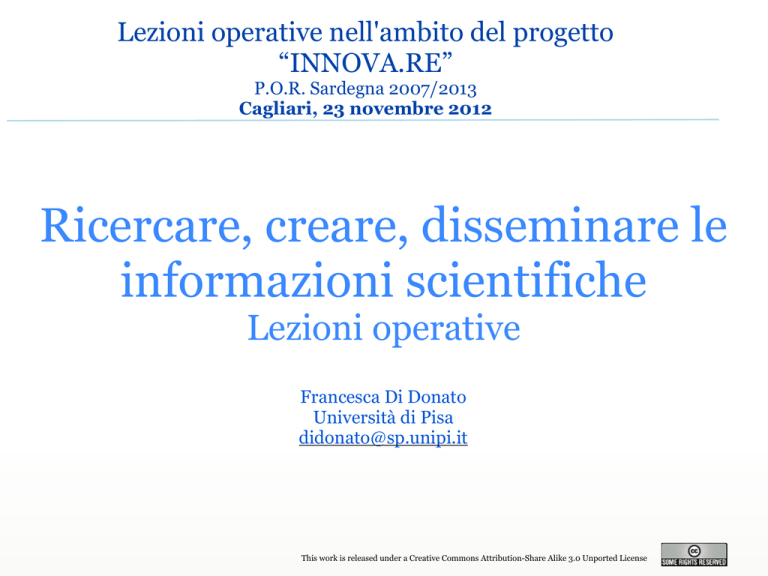 Lezioni operative nell'ambito del progetto
“INNOVA.RE”
P.O.R. Sardegna 2007/2013
Cagliari, 23 novembre 2012

Ricercare, creare, disseminare le informazioni scientifiche
Lezioni operative

Francesca Di Donato
Università di Pisa
didonato@sp.unipi.it

This work is released under a Creative Commons Attribution-Share Alike 3.0 Unported License

cc
SOME RIGHTS RESERVED